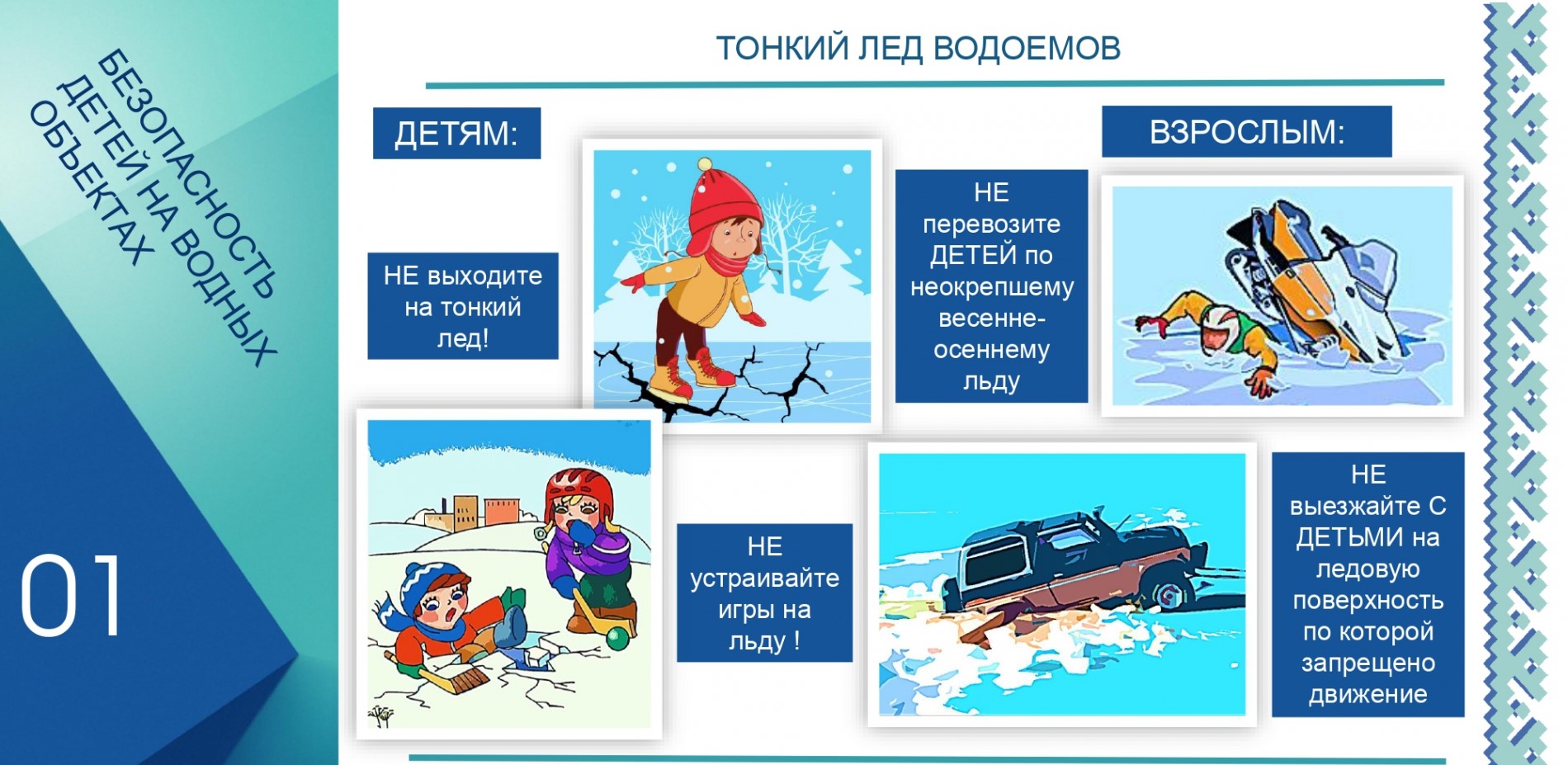 БЕЗОПАСНОСТЬ ДЕТЕЙ НА ВОДНЫХ ОБЪЕКТАХ

01

ТОНКИЙ ЛЕД ВОДОЕМОВ

ДЕТЯМ:

НЕ выходите на тонкий лед!

НЕ устраивайте игры на льду !

ВЗРОСЛЫМ:

НЕ перевозите ДЕТЕЙ по неокрепшему весенне-осеннему льду

НЕ выезжайте С ДЕТЬМИ на ледовую поверхность по которой запрещено движение